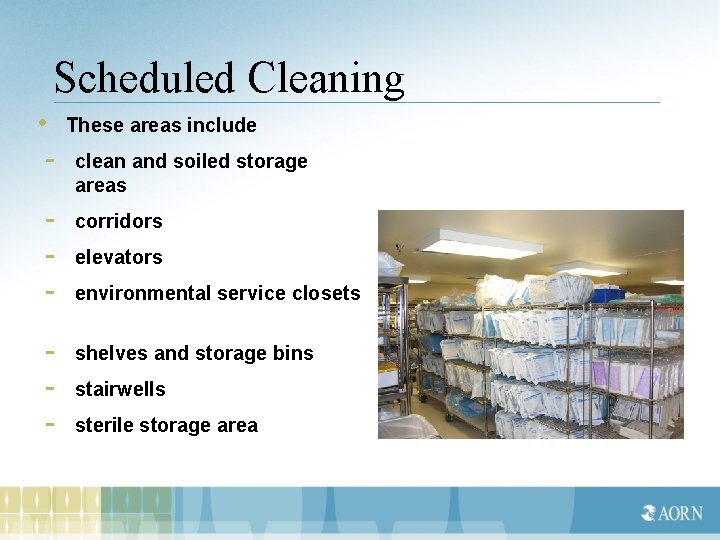 Scheduled Cleaning

• These areas include
- clean and soiled storage areas
- corridors
- elevators
- environmental service closets
- shelves and storage bins
- stairwells
- sterile storage area

AORN